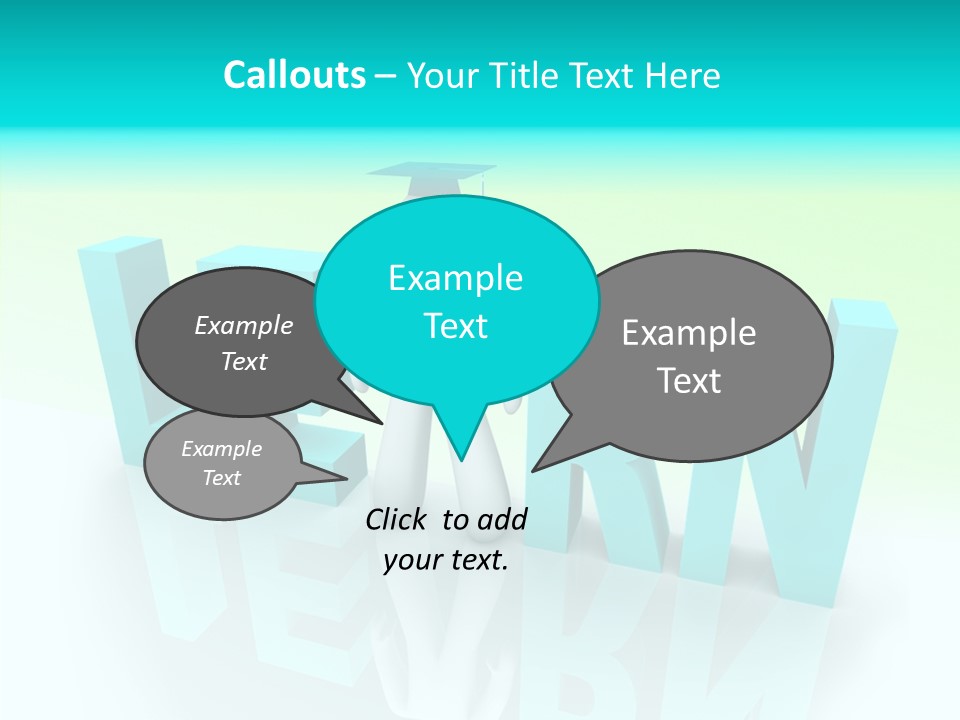 Callouts – Your Title Text Here

Example Text

Example Text

Example Text

Example Text

Click to add your text.